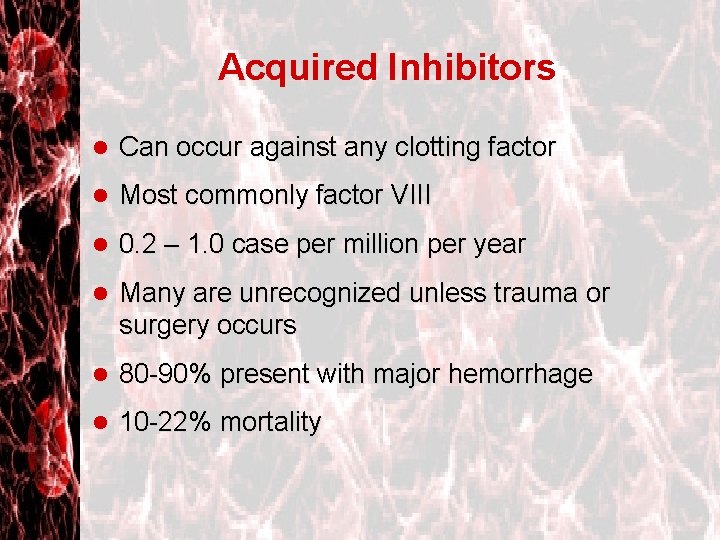 Acquired Inhibitors

- Can occur against any clotting factor
- Most commonly factor VIII
- 0.2 – 1.0 case per million per year
- Many are unrecognized unless trauma or surgery occurs
- 80-90% present with major hemorrhage
- 10-22% mortality